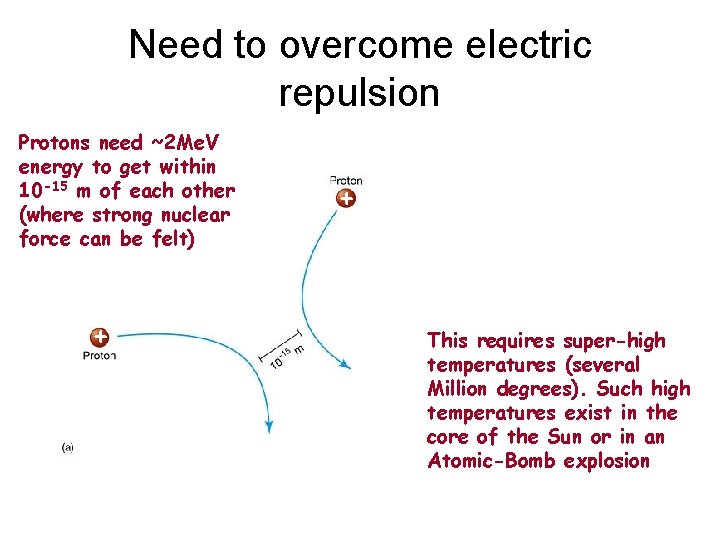 Need to overcome electric repulsion

Protons need ~2MeV energy to get within $10^{-15}$ m of each other (where strong nuclear force can be felt)

Proton

Proton

$10^{-15}$ m

(a)

This requires super-high temperatures (several Million degrees). Such high temperatures exist in the core of the Sun or in an Atomic-Bomb explosion